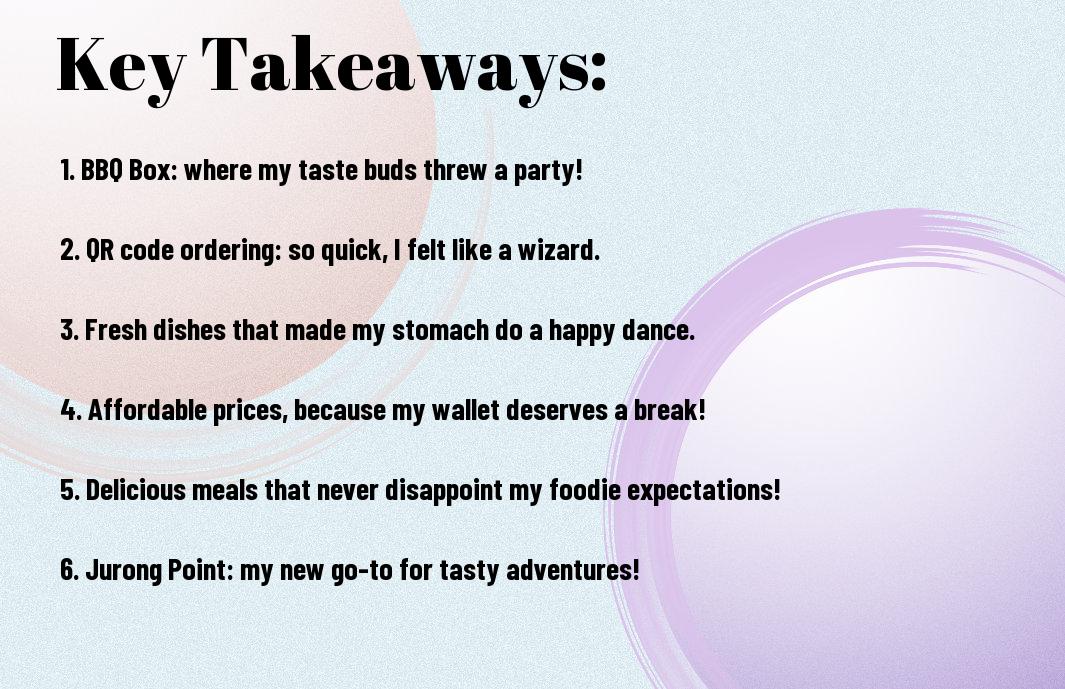 Key Takeaways:

1. BBQ Box: where my taste buds threw a party!

2. QR code ordering: so quick, I felt like a wizard.

3. Fresh dishes that made my stomach do a happy dance.

4. Affordable prices, because my wallet deserves a break!

5. Delicious meals that never disappoint my foodie expectations!

6. Jurong Point: my new go-to for tasty adventures!